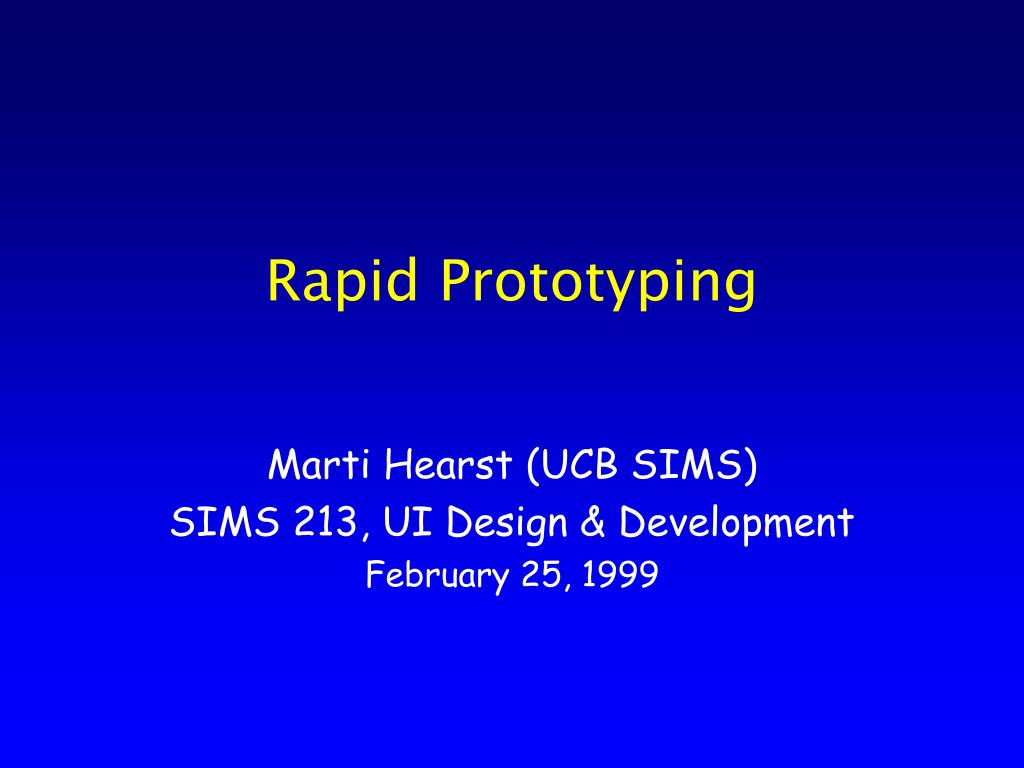 Rapid Prototyping

Marti Hearst (UCB SIMS)
SIMS 213, UI Design & Development
February 25, 1999